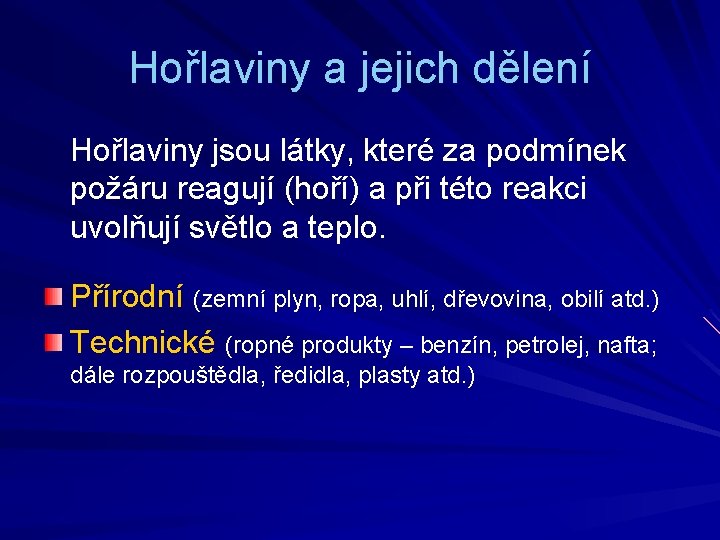 Hořlaviny a jejich dělení

Hořlaviny jsou látky, které za podmínek požáru reagují (hoří) a při této reakci uvolňují světlo a teplo.

Přírodní (zemní plyn, ropa, uhlí, dřevovina, obilí atd.)

Technické (ropné produkty – benzín, petrolej, nafta; dále rozpouštědla, ředidla, plasty atd.)